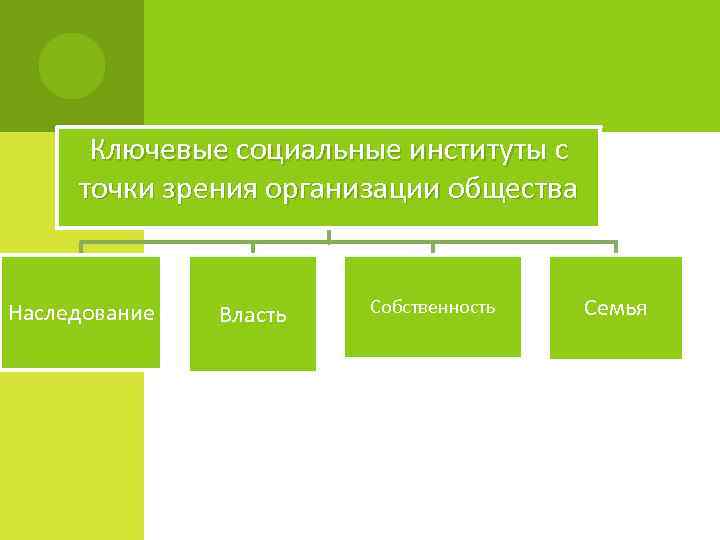 Ключевые социальные институты с точки зрения организации общества

Наследование

Власть

Собственность

Семья